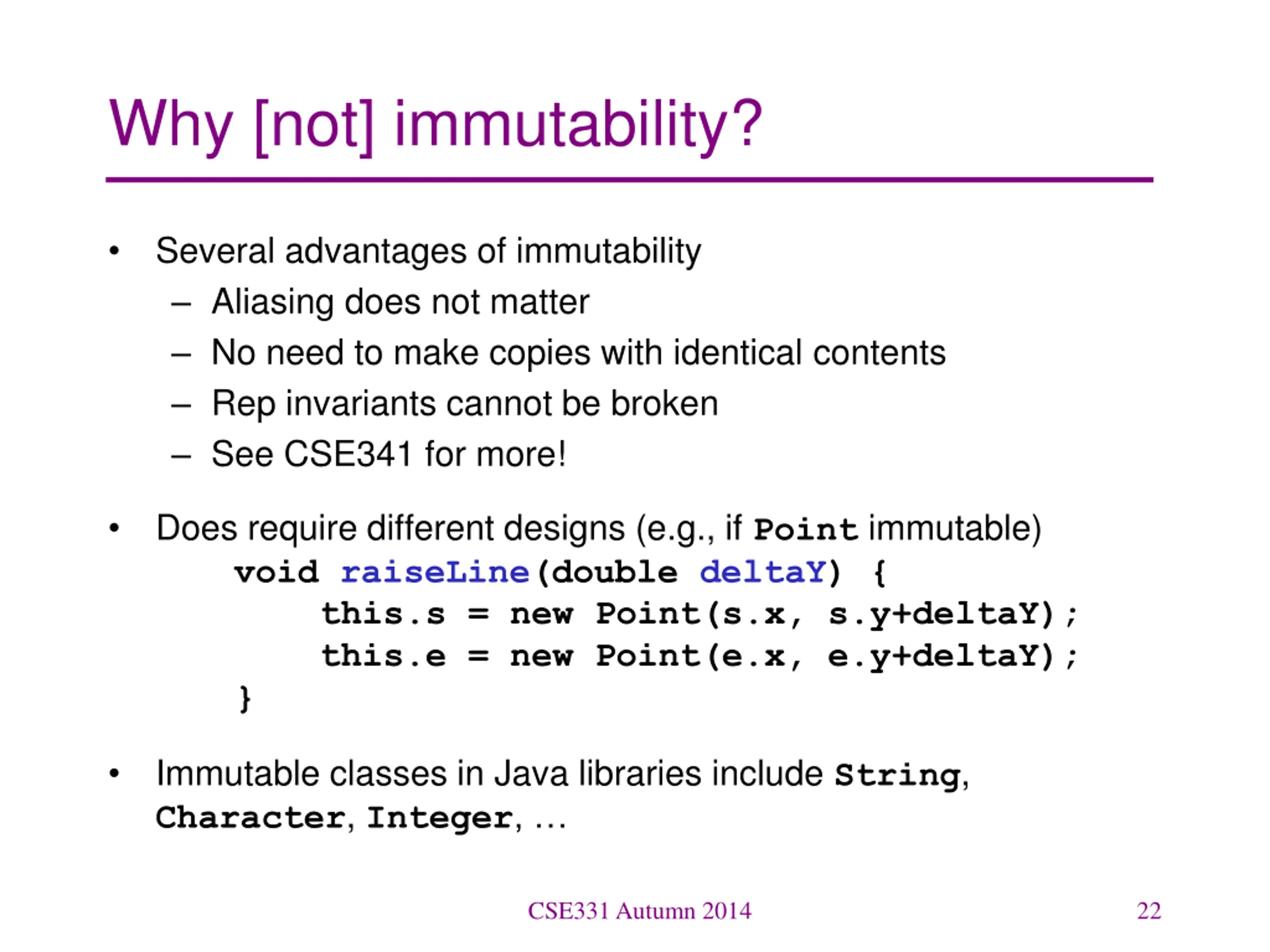 Why [not] immutability?

• Several advantages of immutability
– Aliasing does not matter
– No need to make copies with identical contents
– Rep invariants cannot be broken
– See CSE341 for more!

• Does require different designs (e.g., if Point immutable)

void raiseLine(double deltaY) {
    this.s = new Point(s.x, s.y+deltaY);
    this.e = new Point(e.x, e.y+deltaY);
}

• Immutable classes in Java libraries include String, Character, Integer, …

CSE331 Autumn 2014

22